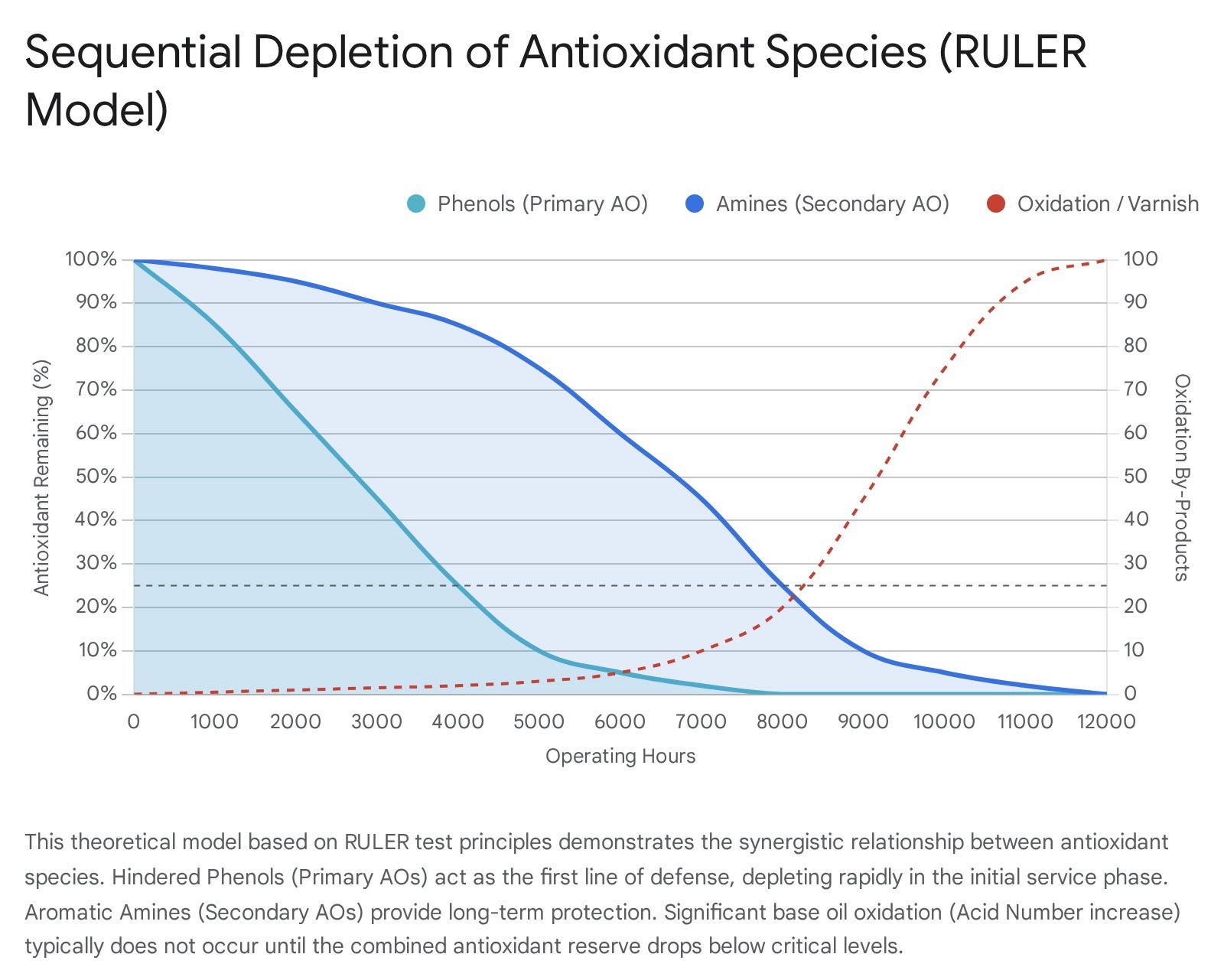 Sequential Depletion of Antioxidant Species (RULER Model)

Phenols (Primary AO)
Amines (Secondary AO)
Oxidation / Varnish

Antioxidant Remaining (%)
100%
90%
80%
70%
60%
50%
40%
30%
20%
10%
0%

Oxidation By-Products
100
90
80
70
60
50
40
30
20
10
0

0
1000
2000
3000
4000
5000
6000
7000
8000
9000
10000
11000
12000
Operating Hours

This theoretical model based on RULER test principles demonstrates the synergistic relationship between antioxidant species. Hindered Phenols (Primary AOs) act as the first line of defense, depleting rapidly in the initial service phase. Aromatic Amines (Secondary AOs) provide long-term protection. Significant base oil oxidation (Acid Number increase) typically does not occur until the combined antioxidant reserve drops below critical levels.